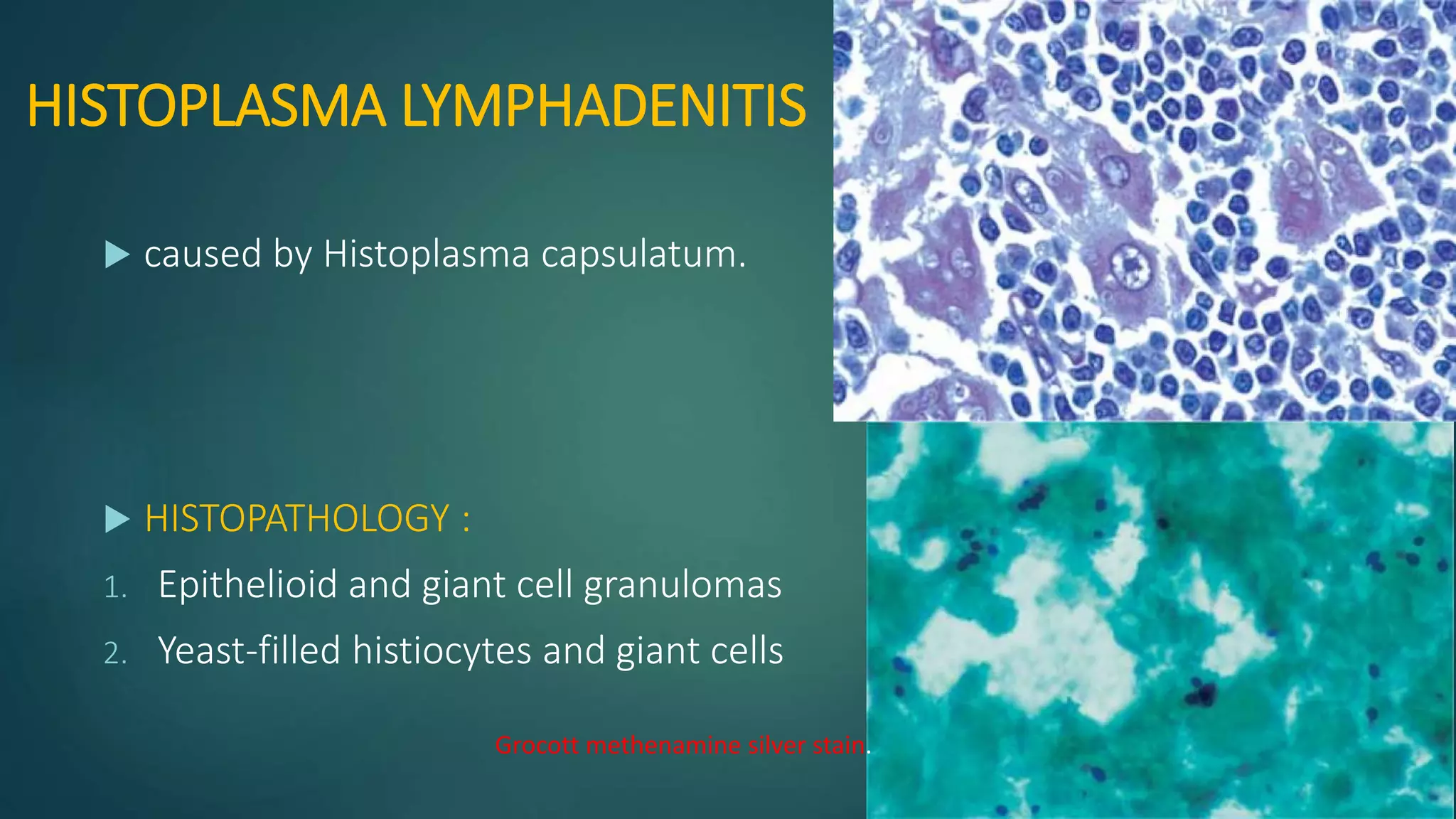 HISTOPLASMA LYMPHADENITIS

caused by Histoplasma capsulatum.

HISTOPATHOLOGY :

1. Epithelioid and giant cell granulomas

2. Yeast-filled histiocytes and giant cells

Grocott methenamine silver stain.